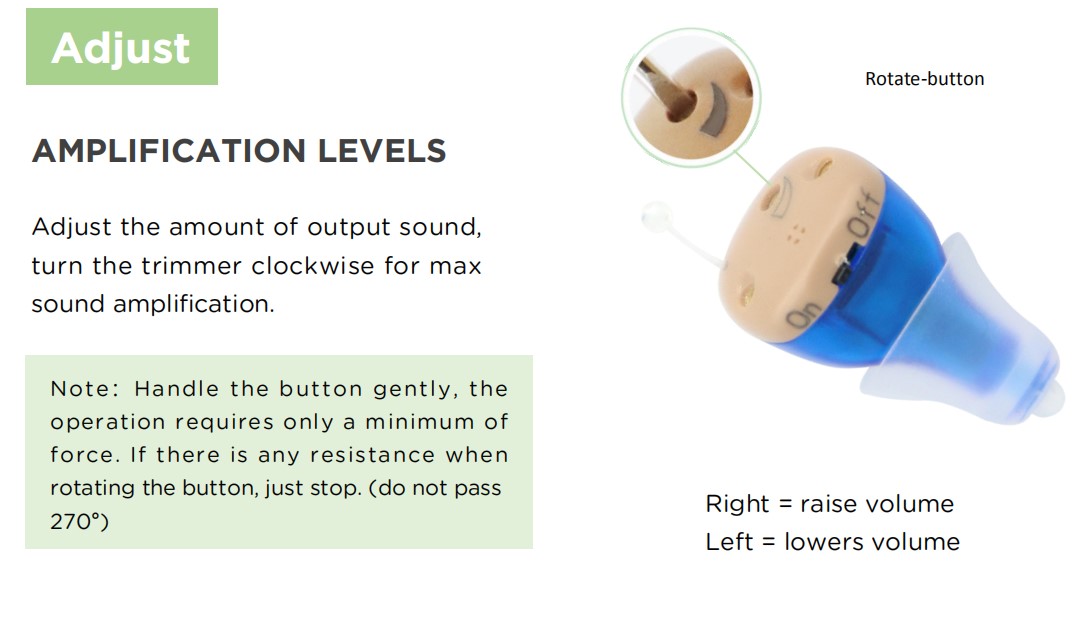 Adjust

AMPLIFICATION LEVELS

Adjust the amount of output sound, turn the trimmer clockwise for max sound amplification.

Note: Handle the button gently, the operation requires only a minimum of force. If there is any resistance when rotating the button, just stop. (do not pass 270°)

Rotate-button

Off

On

Right = raise volume
Left = lowers volume